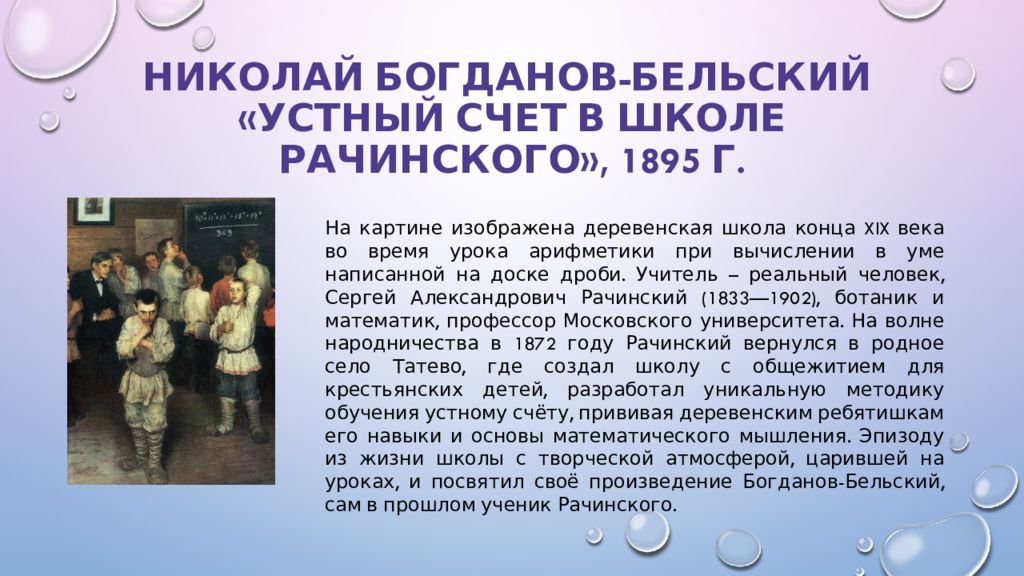 НИКОЛАЙ БОГДАНОВ-БЕЛЬСКИЙ «УСТНЫЙ СЧЕТ В ШКОЛЕ РАЧИНСКОГО», 1895 Г.

На картине изображена деревенская школа конца XIX века во время урока арифметики при вычислении в уме написанной на доске дроби. Учитель – реальный человек, Сергей Александрович Рачинский (1833—1902), ботаник и математик, профессор Московского университета. На волне народничества в 1872 году Рачинский вернулся в родное село Татево, где создал школу с общежитием для крестьянских детей, разработал уникальную методику обучения устному счёту, прививая деревенским ребятишкам его навыки и основы математического мышления. Эпизоду из жизни школы с творческой атмосферой, царившей на уроках, и посвятил своё произведение Богданов-Бельский, сам в прошлом ученик Рачинского.